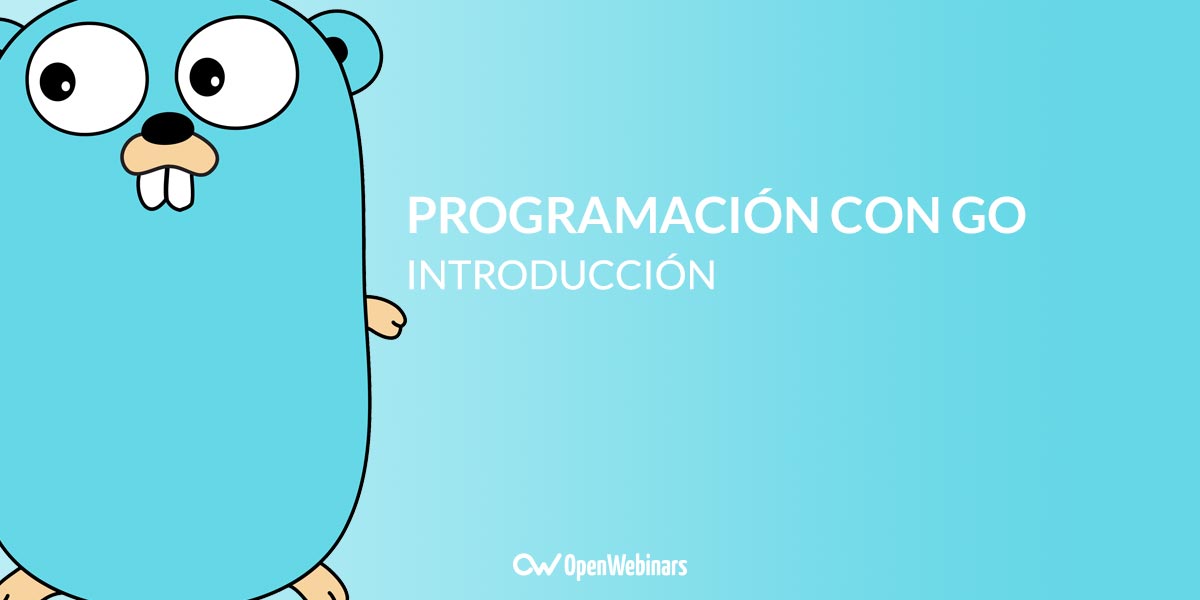 PROGRAMACIÓN CON GO
INTRODUCCIÓN

OpenWebinars